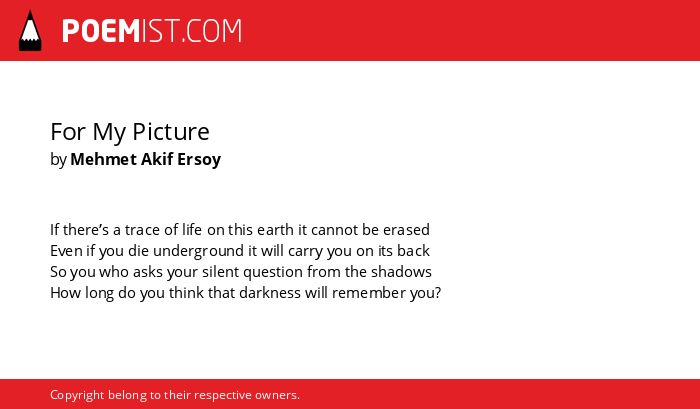 POEMIST.COM

For My Picture
by Mehmet Akif Ersoy

If there’s a trace of life on this earth it cannot be erased
Even if you die underground it will carry you on its back
So you who asks your silent question from the shadows
How long do you think that darkness will remember you?

Copyright belong to their respective owners.